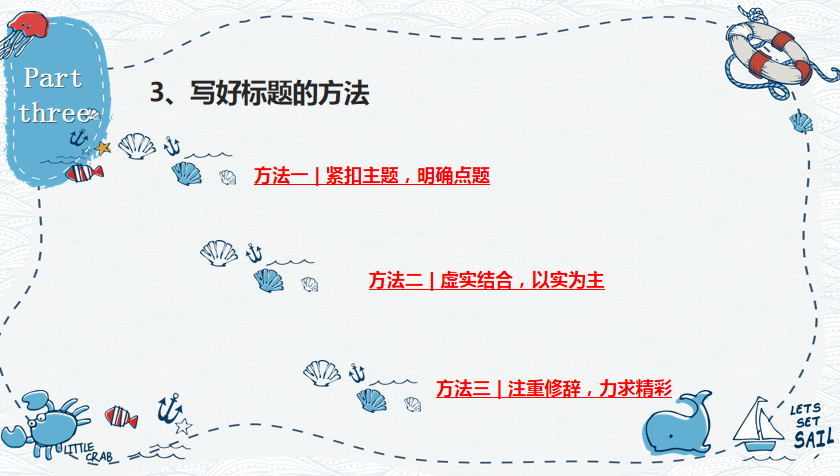 Part three

3、写好标题的方法

方法一 | 紧扣主题，明确点题

方法二 | 虚实结合，以实为主

方法三 | 注重修辞，力求精彩

LITTLE CRAB

LETS SET SAIL